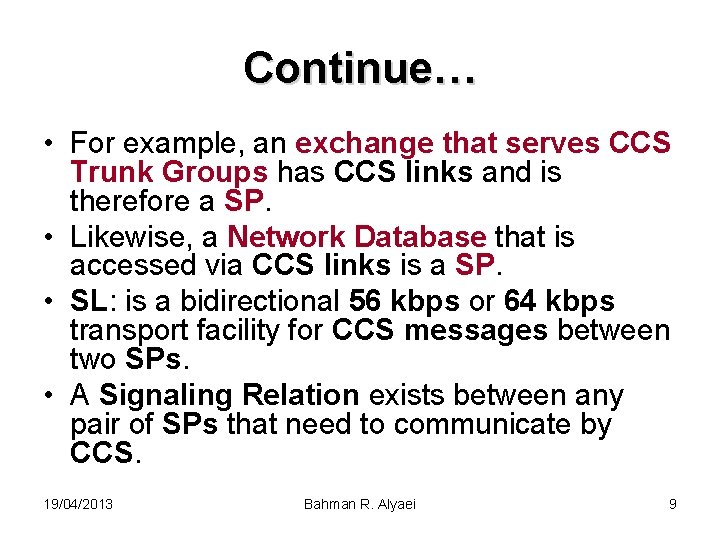 Continue…

• For example, an exchange that serves CCS Trunk Groups has CCS links and is therefore a SP.

• Likewise, a Network Database that is accessed via CCS links is a SP.

• SL: is a bidirectional 56 kbps or 64 kbps transport facility for CCS messages between two SPs.

• A Signaling Relation exists between any pair of SPs that need to communicate by CCS.

19/04/2013 Bahman R. Alyaei 9